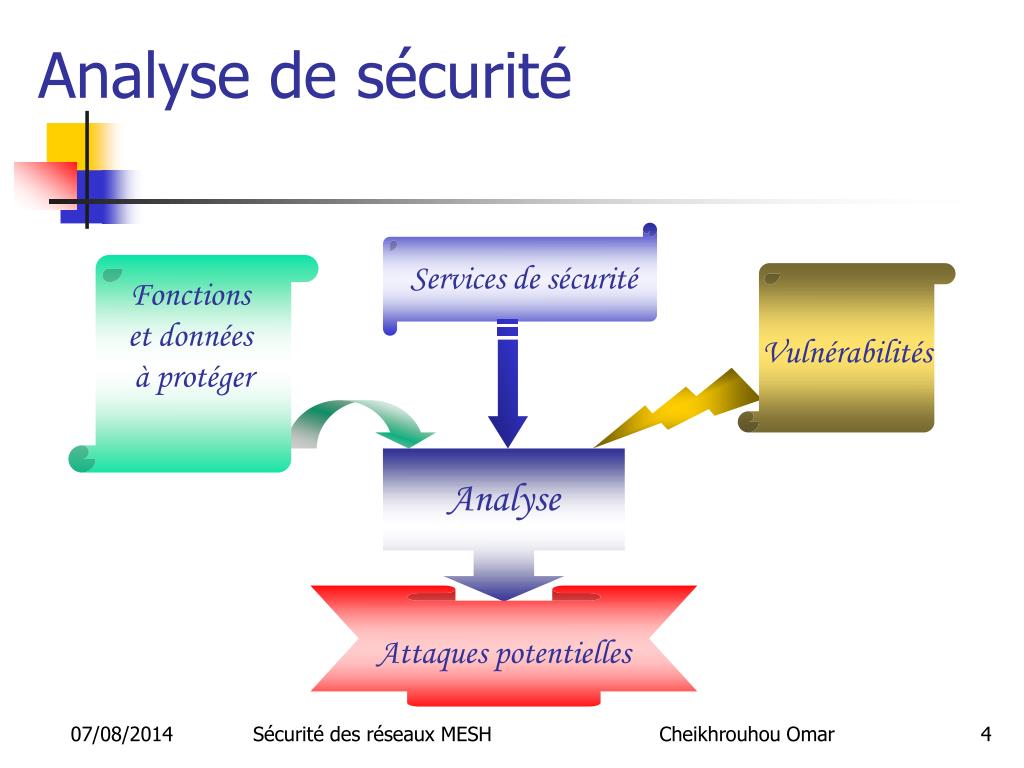 Analyse de sécurité

Fonctions et données à protéger

Services de sécurité

Vulnérabilités

Analyse

Attaques potentielles

07/08/2014

Sécurité des réseaux MESH

Cheikhrouhou Omar

4